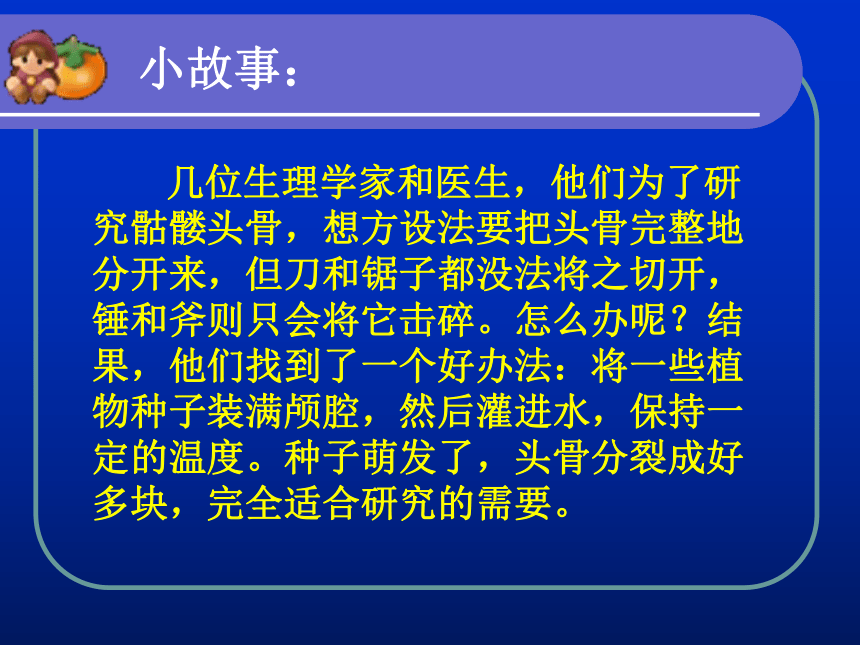 小故事：

几位生理学家和医生，他们为了研究骷髅头骨，想方设法要把头骨完整地分开来，但刀和锯子都没法将之切开，锤和斧则只会将它击碎。怎么办呢？结果，他们找到了一个好办法：将一些植物种子装满颅腔，然后灌进水，保持一定的温度。种子萌发了，头骨分裂成好多块，完全适合研究的需要。